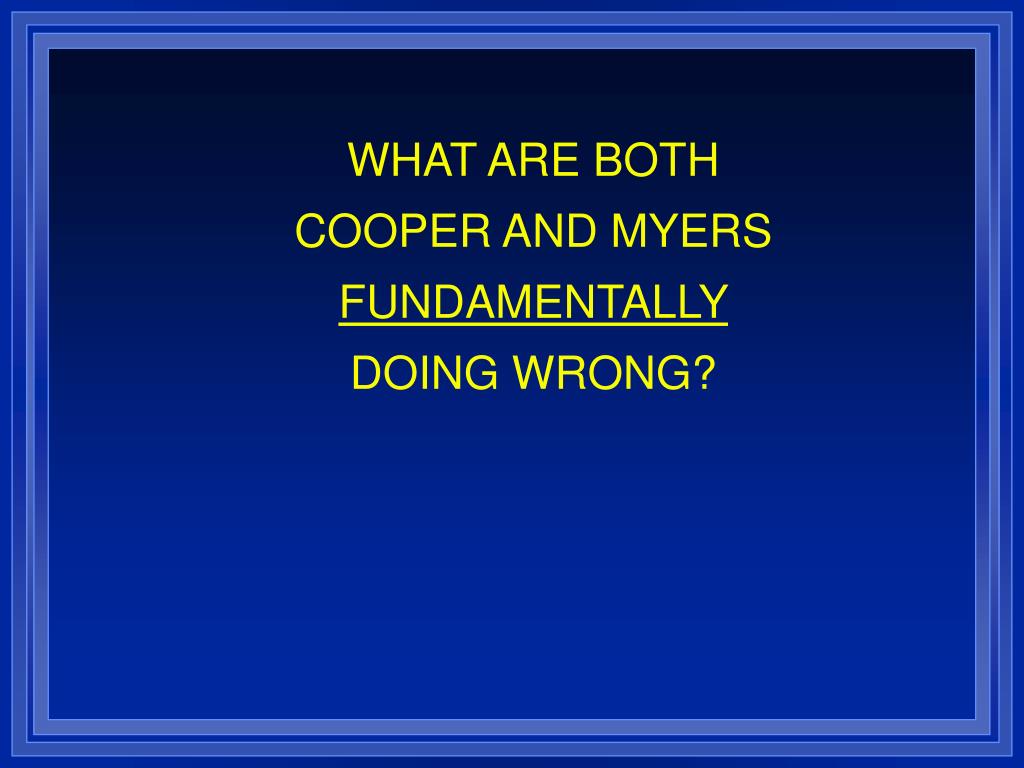 WHAT ARE BOTH
COOPER AND MYERS
FUNDAMENTALLY
DOING WRONG?